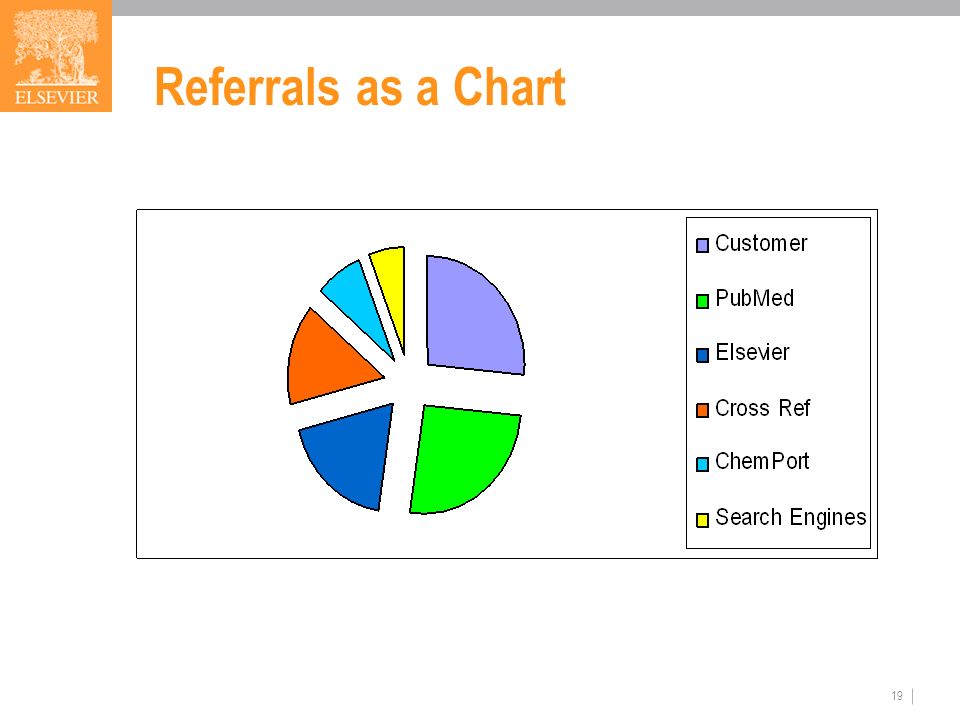 ELSEVIER

Referrals as a Chart

Customer
PubMed
Elsevier
Cross Ref
ChemPort
Search Engines

19